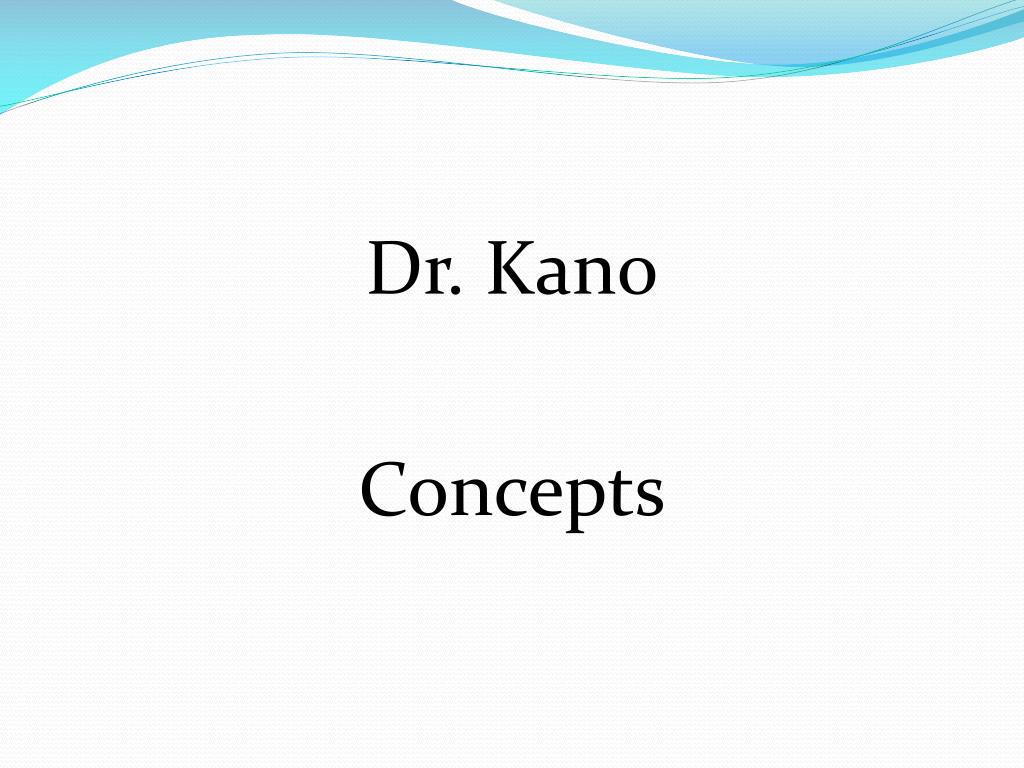 Dr. Kano

Concepts